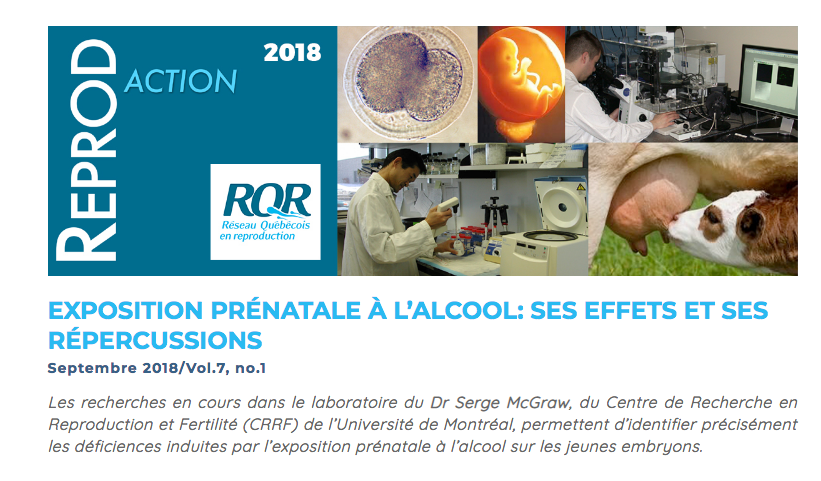 REPROD ACTION 2018

RQR
Réseau Québécois en reproduction

EXPOSITION PRÉNATALE À L'ALCOOL: SES EFFETS ET SES RÉPERCUSSIONS

Septembre 2018/Vol.7, no.1

Les recherches en cours dans le laboratoire du Dr Serge McGraw, du Centre de Recherche en Reproduction et Fertilité (CRRF) de l'Université de Montréal, permettent d'identifier précisément les déficiences induites par l'exposition prénatale à l'alcool sur les jeunes embryons.